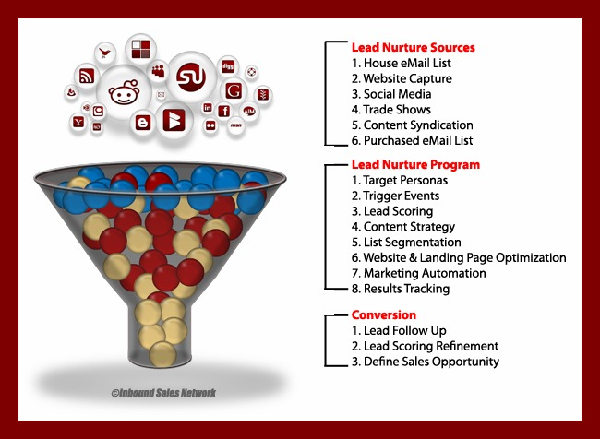 Lead Nurture Sources
1. House eMail List
2. Website Capture
3. Social Media
4. Trade Shows
5. Content Syndication
6. Purchased eMail List

Lead Nurture Program
1. Target Personas
2. Trigger Events
3. Lead Scoring
4. Content Strategy
5. List Segmentation
6. Website & Landing Page Optimization
7. Marketing Automation
8. Results Tracking

Conversion
1. Lead Follow Up
2. Lead Scoring Refinement
3. Define Sales Opportunity

©Inbound Sales Network